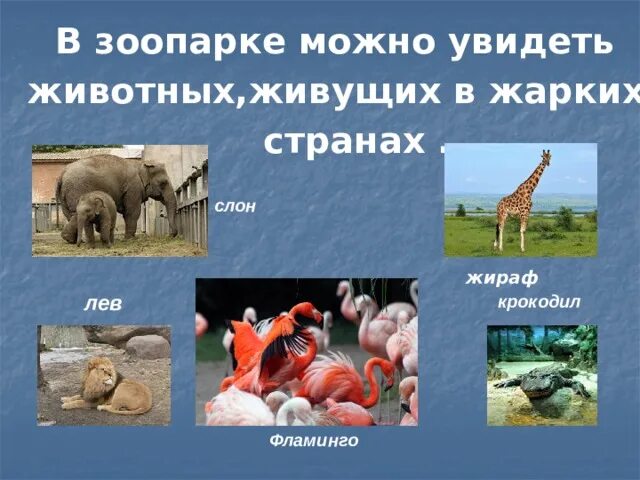 В зоопарке можно увидеть животных,живущих в жарких странах .

слон

жираф

лев

крокодил

Фламинго